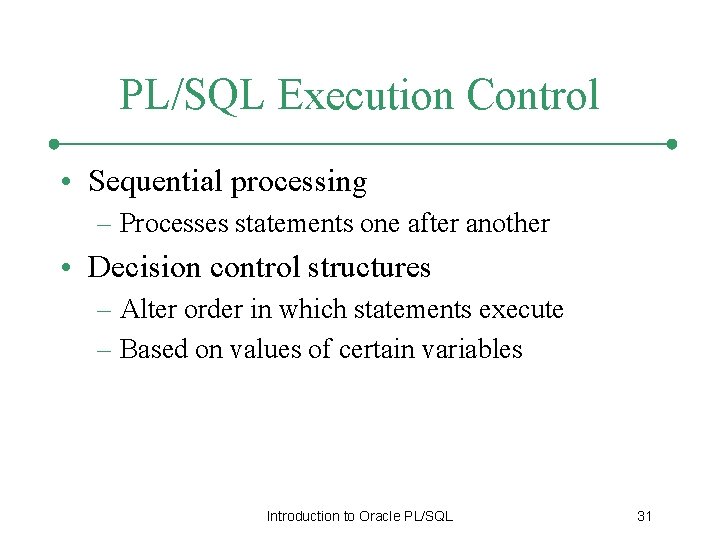 PL/SQL Execution Control

• Sequential processing
– Processes statements one after another

• Decision control structures
– Alter order in which statements execute
– Based on values of certain variables

Introduction to Oracle PL/SQL

31